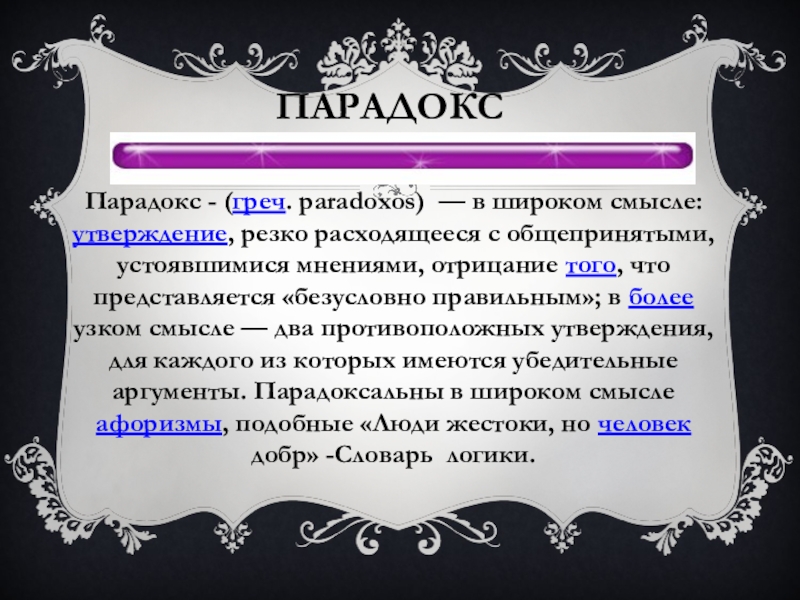 ПАРАДОКС

Парадокс - (греч. paradoxos) — в широком смысле: утверждение, резко расходящееся с общепринятыми, устоявшимися мнениями, отрицание того, что представляется «безусловно правильным»; в более узком смысле — два противоположных утверждения, для каждого из которых имеются убедительные аргументы. Парадоксальны в широком смысле афоризмы, подобные «Люди жестоки, но человек добр» -Словарь логики.